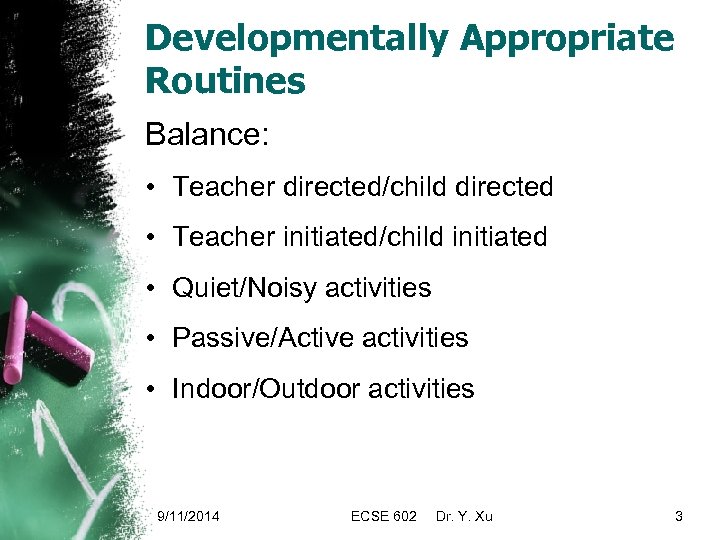 Developmentally Appropriate Routines

Balance:

• Teacher directed/child directed
• Teacher initiated/child initiated
• Quiet/Noisy activities
• Passive/Active activities
• Indoor/Outdoor activities

9/11/2014 ECSE 602 Dr. Y. Xu 3